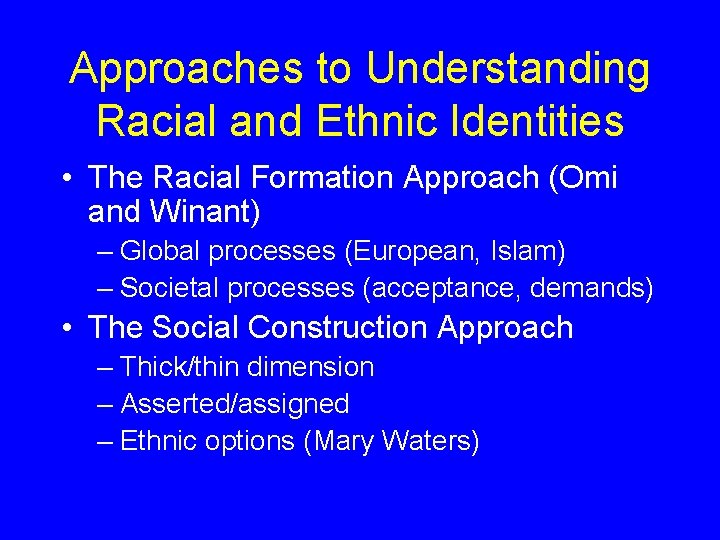 Approaches to Understanding Racial and Ethnic Identities

• The Racial Formation Approach (Omi and Winant)
– Global processes (European, Islam)
– Societal processes (acceptance, demands)

• The Social Construction Approach
– Thick/thin dimension
– Asserted/assigned
– Ethnic options (Mary Waters)